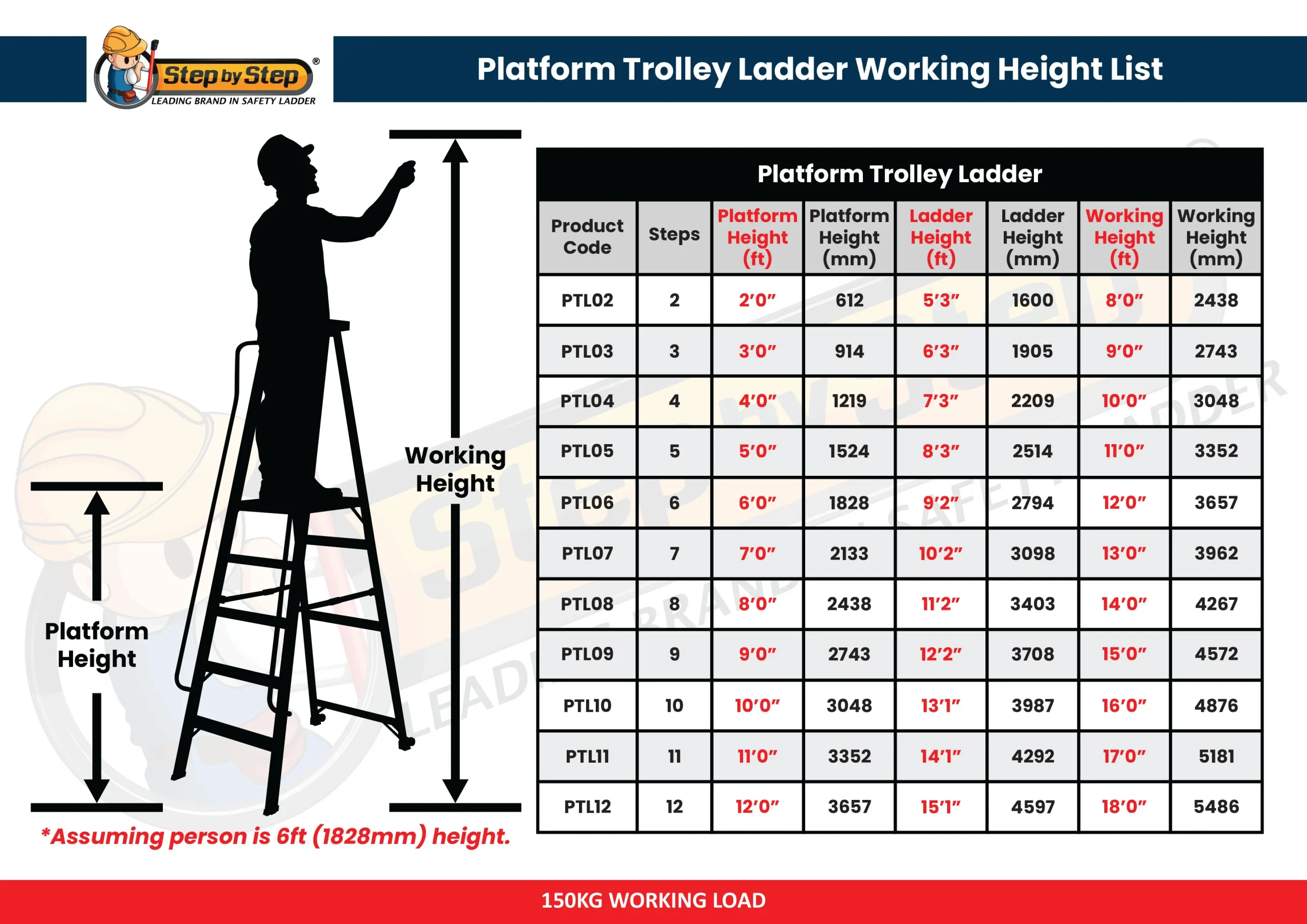 Step by Step®
LEADING BRAND IN SAFETY LADDER

Platform Trolley Ladder Working Height List

Working Height

Platform Height

*Assuming person is 6ft (1828mm) height.

Platform Trolley Ladder

| Product Code | Steps | Platform Height (ft) | Platform Height (mm) | Ladder Height (ft) | Ladder Height (mm) | Working Height (ft) | Working Height (mm) |
|---|---|---|---|---|---|---|---|
| PTL02 | 2 | 2'0" | 612 | 5'3" | 1600 | 8'0" | 2438 |
| PTL03 | 3 | 3'0" | 914 | 6'3" | 1905 | 9'0" | 2743 |
| PTL04 | 4 | 4'0" | 1219 | 7'3" | 2209 | 10'0" | 3048 |
| PTL05 | 5 | 5'0" | 1524 | 8'3" | 2514 | 11'0" | 3352 |
| PTL06 | 6 | 6'0" | 1828 | 9'2" | 2794 | 12'0" | 3657 |
| PTL07 | 7 | 7'0" | 2133 | 10'2" | 3098 | 13'0" | 3962 |
| PTL08 | 8 | 8'0" | 2438 | 11'2" | 3403 | 14'0" | 4267 |
| PTL09 | 9 | 9'0" | 2743 | 12'2" | 3708 | 15'0" | 4572 |
| PTL10 | 10 | 10'0" | 3048 | 13'1" | 3987 | 16'0" | 4876 |
| PTL11 | 11 | 11'0" | 3352 | 14'1" | 4292 | 17'0" | 5181 |
| PTL12 | 12 | 12'0" | 3657 | 15'1" | 4597 | 18'0" | 5486 |

150KG WORKING LOAD